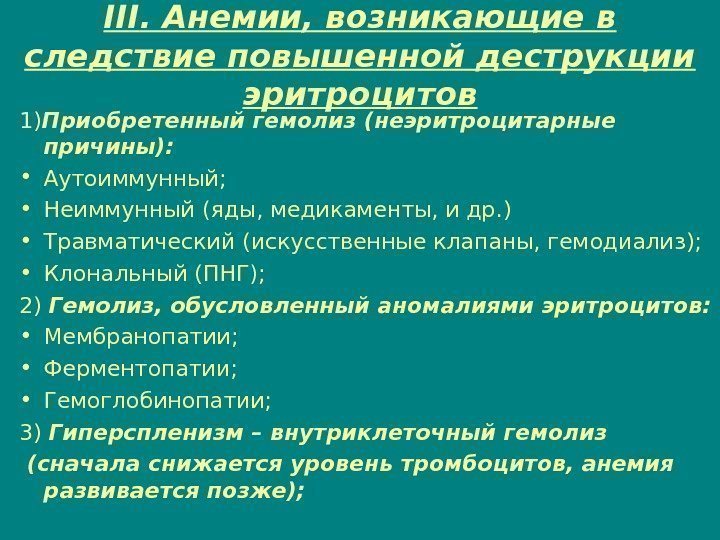 III. Анемии, возникающие в следствие повышенной деструкции эритроцитов

1)Приобретенный гемолиз (неэритроцитарные причины):
• Аутоиммунный;
• Неиммунный (яды, медикаменты, и др.)
• Травматический (искусственные клапаны, гемодиализ);
• Клональный (ПНГ);

2) Гемолиз, обусловленный аномалиями эритроцитов:
• Мембранопатии;
• Ферментопатии;
• Гемоглобинопатии;

3) Гиперспленизм – внутриклеточный гемолиз (сначала снижается уровень тромбоцитов, анемия развивается позже);